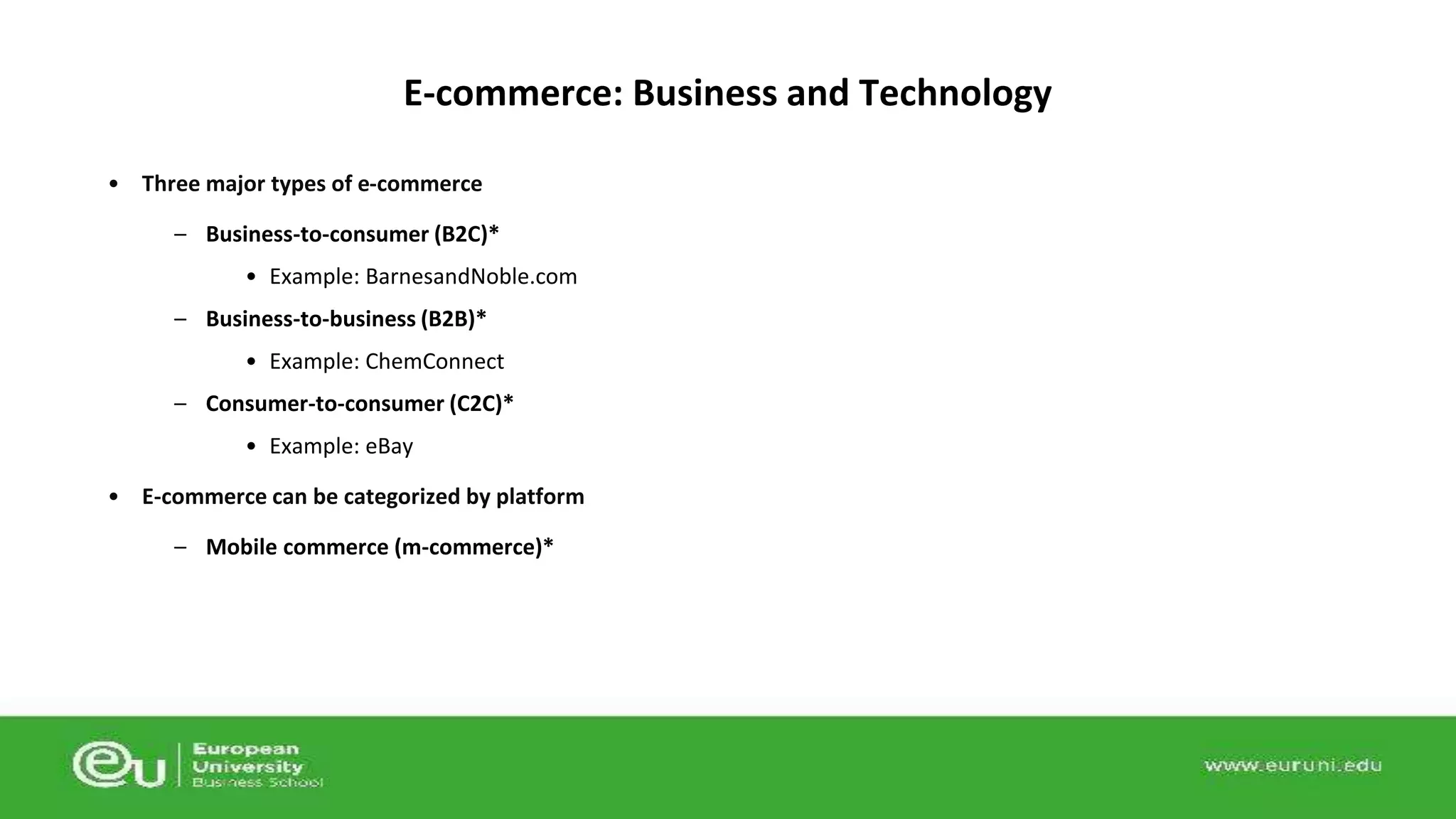 E-commerce: Business and Technology

• Three major types of e-commerce
– Business-to-consumer (B2C)*
• Example: BarnesandNoble.com
– Business-to-business (B2B)*
• Example: ChemConnect
– Consumer-to-consumer (C2C)*
• Example: eBay
• E-commerce can be categorized by platform
– Mobile commerce (m-commerce)*

eu European University Business School

www.euruni.edu